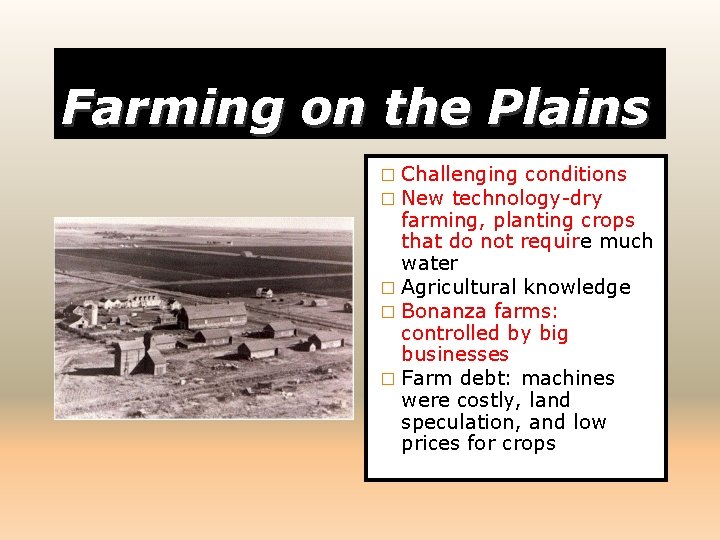 Farming on the Plains

□ Challenging conditions
□ New technology-dry farming, planting crops that do not require much water
□ Agricultural knowledge
□ Bonanza farms: controlled by big businesses
□ Farm debt: machines were costly, land speculation, and low prices for crops